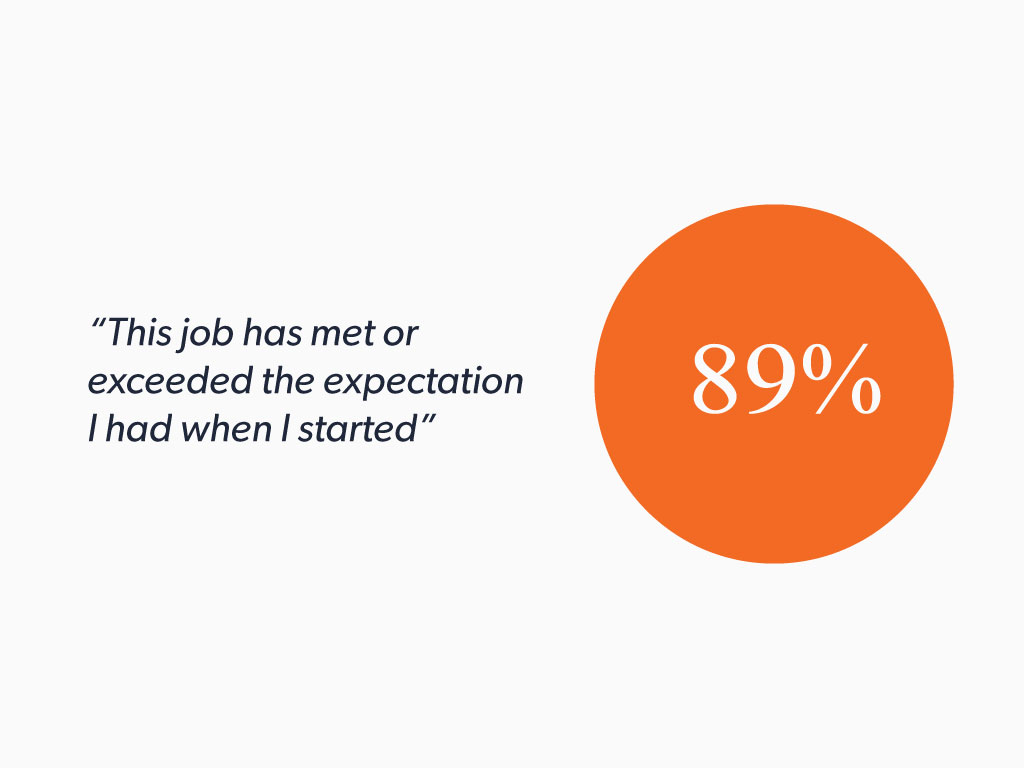 “This job has met or exceeded the expectation I had when I started”

89%